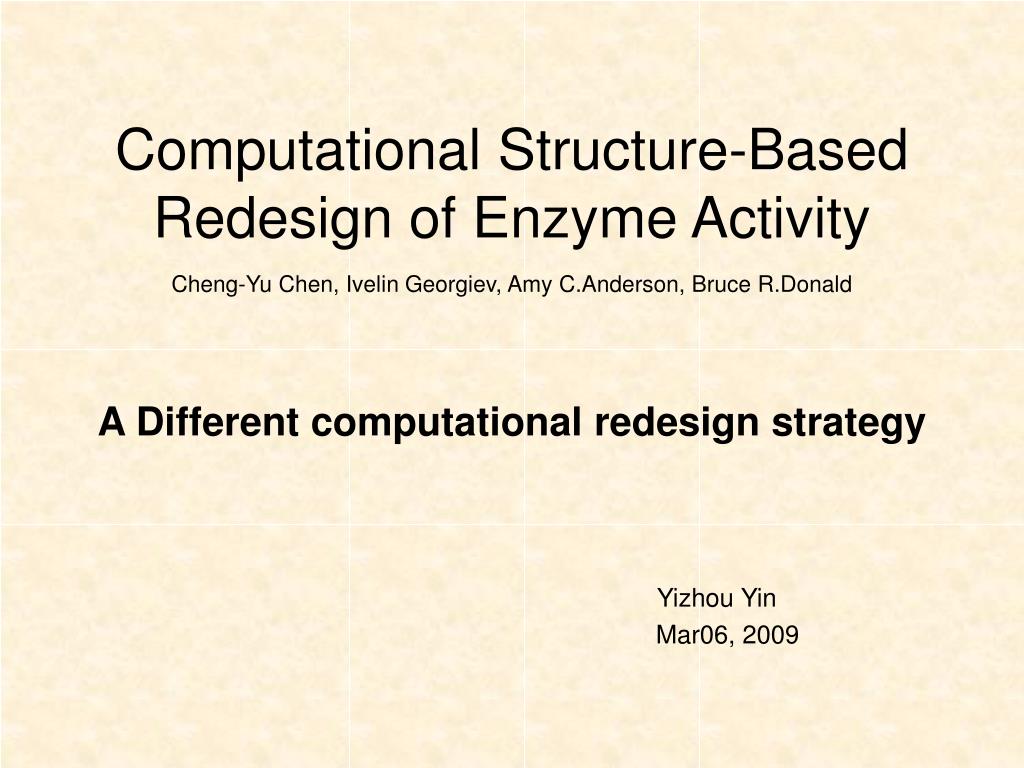 Computational Structure-Based Redesign of Enzyme Activity

Cheng-Yu Chen, Ivelin Georgiev, Amy C.Anderson, Bruce R.Donald

A Different computational redesign strategy

Yizhou Yin
Mar06, 2009